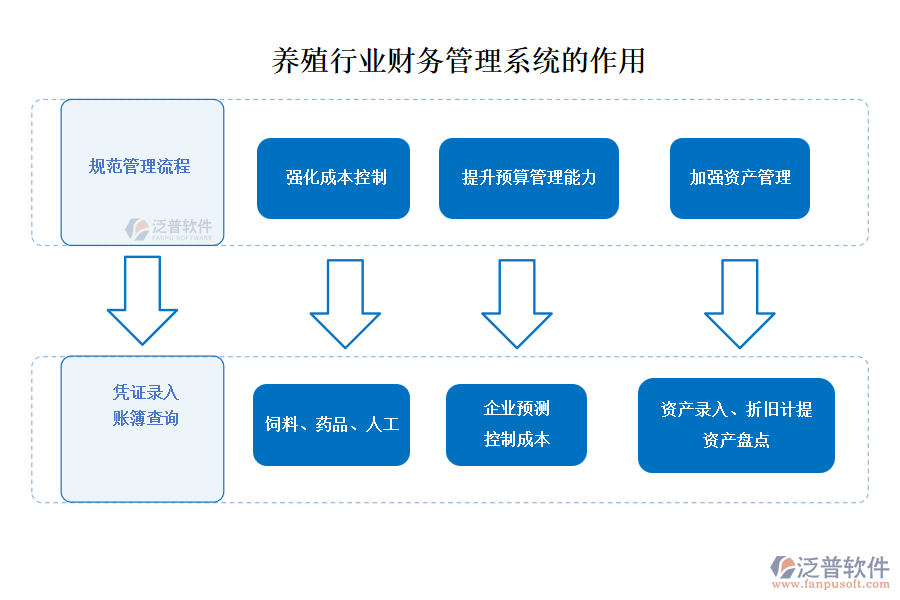 养殖行业财务管理系统的作用

规范管理流程

泛普软件
FANPU SOFTWARE

强化成本控制

提升预算管理能力

加强资产管理

凭证录入
账簿查询

饲料、药品、人工

企业预测
控制成本

资产录入、折旧计提
资产盘点

泛普软件
www.fanpusoft.com